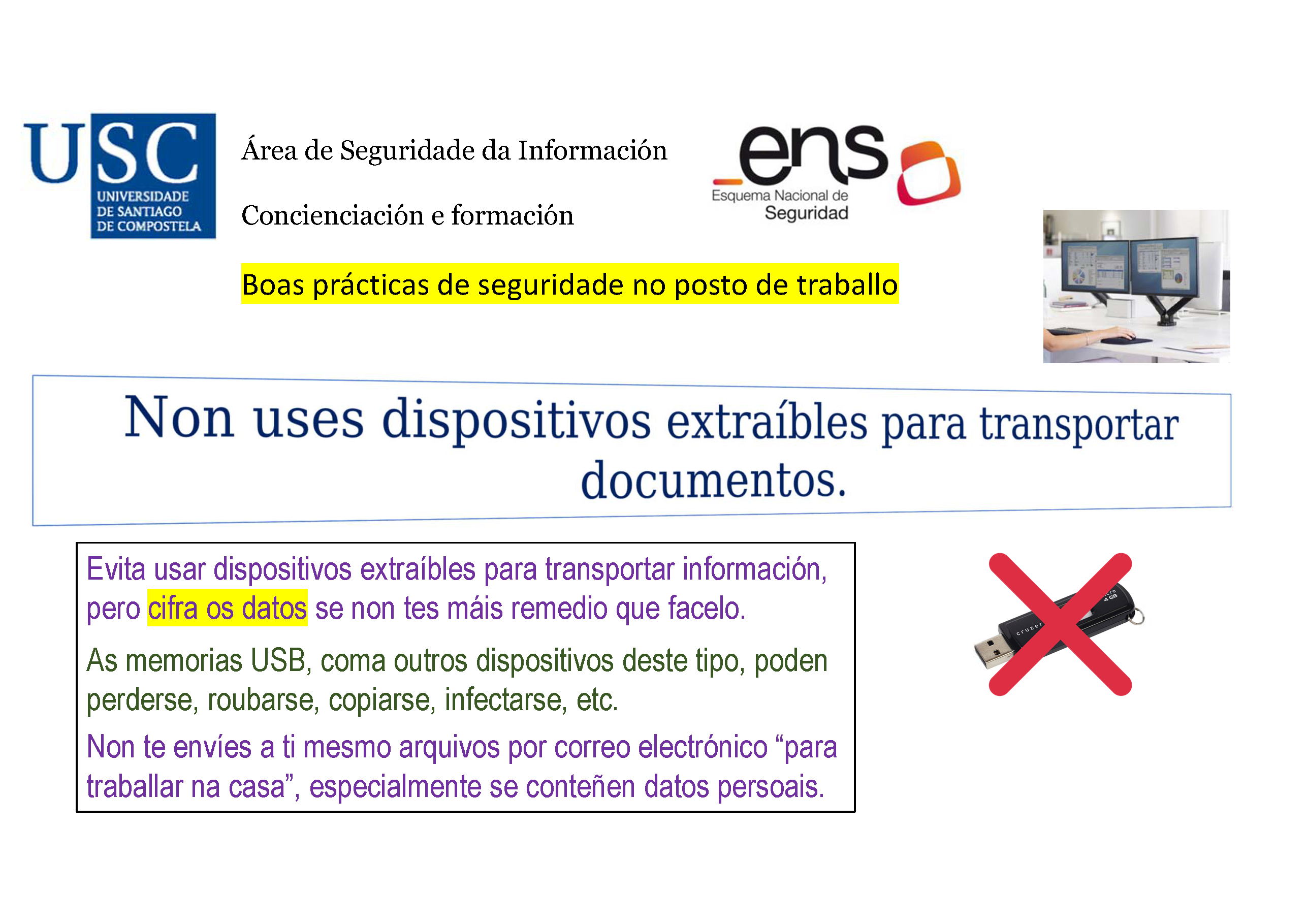 USC
UNIVERSIDADE
DE SANTIAGO
DE COMPOSTELA

Área de Seguridade da Información

Concienciación e formación

ens
Esquema Nacional de
Seguridad

Boas prácticas de seguridade no posto de traballo

Non uses dispositivos extraíbles para transportar documentos.

Evita usar dispositivos extraíbles para transportar información, pero cifra os datos se non tes máis remedio que facelo.

As memorias USB, coma outros dispositivos deste tipo, poden perderse, roubarse, copiarse, infectarse, etc.

Non te envíes a ti mesmo arquivos por correo electrónico "para traballar na casa", especialmente se conteñen datos persoais.